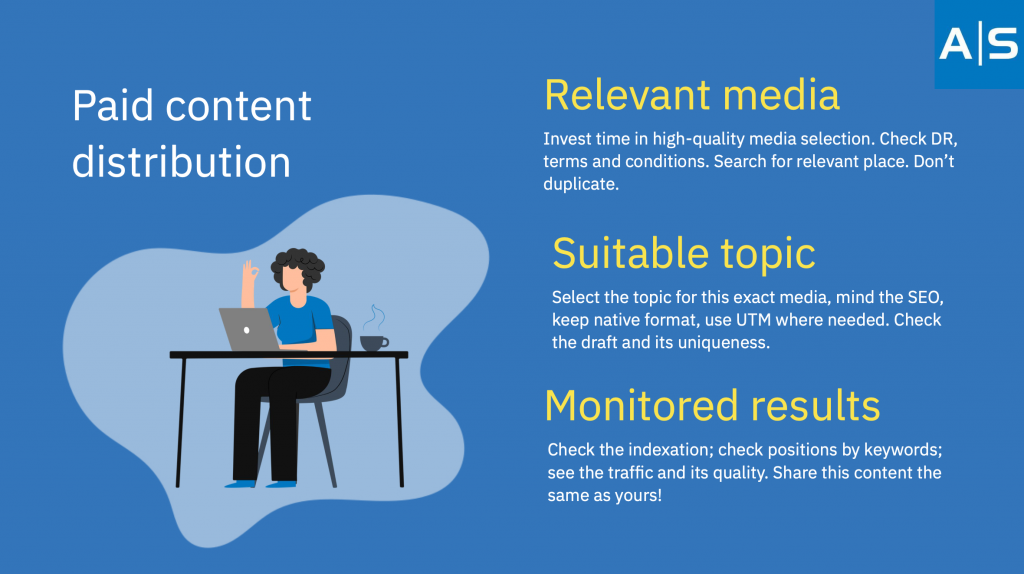 A|S

Paid content distribution

Relevant media

Invest time in high-quality media selection. Check DR, terms and conditions. Search for relevant place. Don't duplicate.

Suitable topic

Select the topic for this exact media, mind the SEO, keep native format, use UTM where needed. Check the draft and its uniqueness.

Monitored results

Check the indexation; check positions by keywords; see the traffic and its quality. Share this content the same as yours!